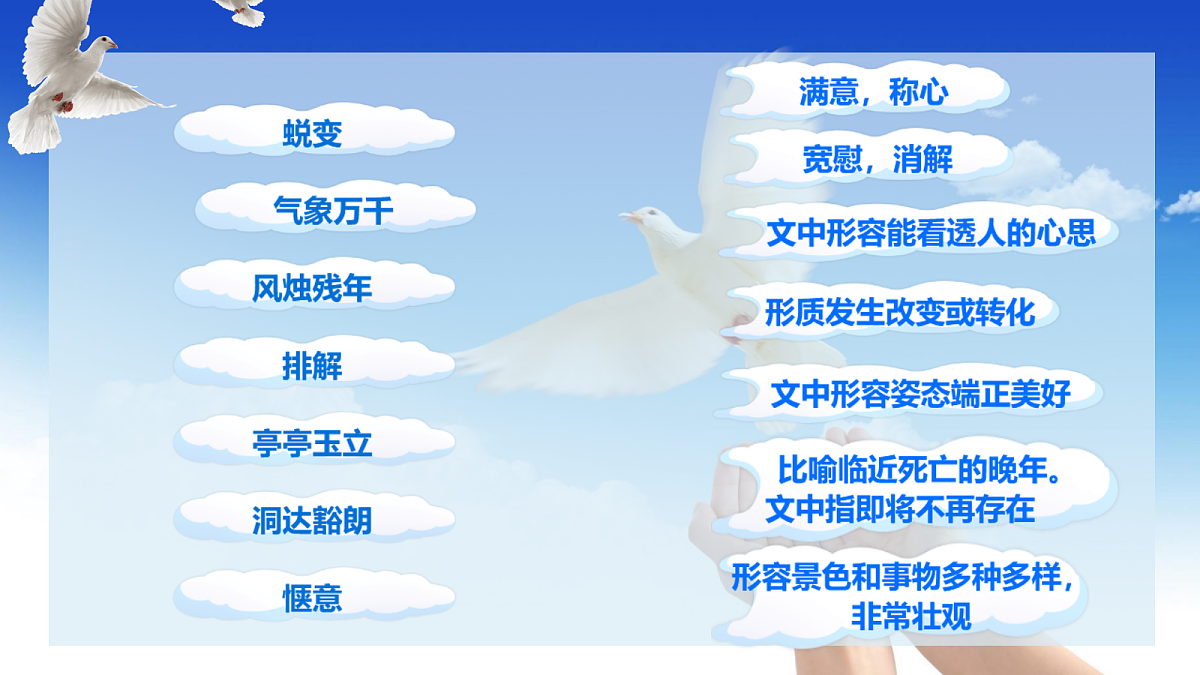 蜕变

气象万千

风烛残年

排解

亭亭玉立

洞达豁朗

惬意

满意，称心

宽慰，消解

文中形容能看透人的心思

形质发生改变或转化

文中形容姿态端正美好

比喻临近死亡的晚年。文中指即将不再存在

形容景色和事物多种多样，非常壮观